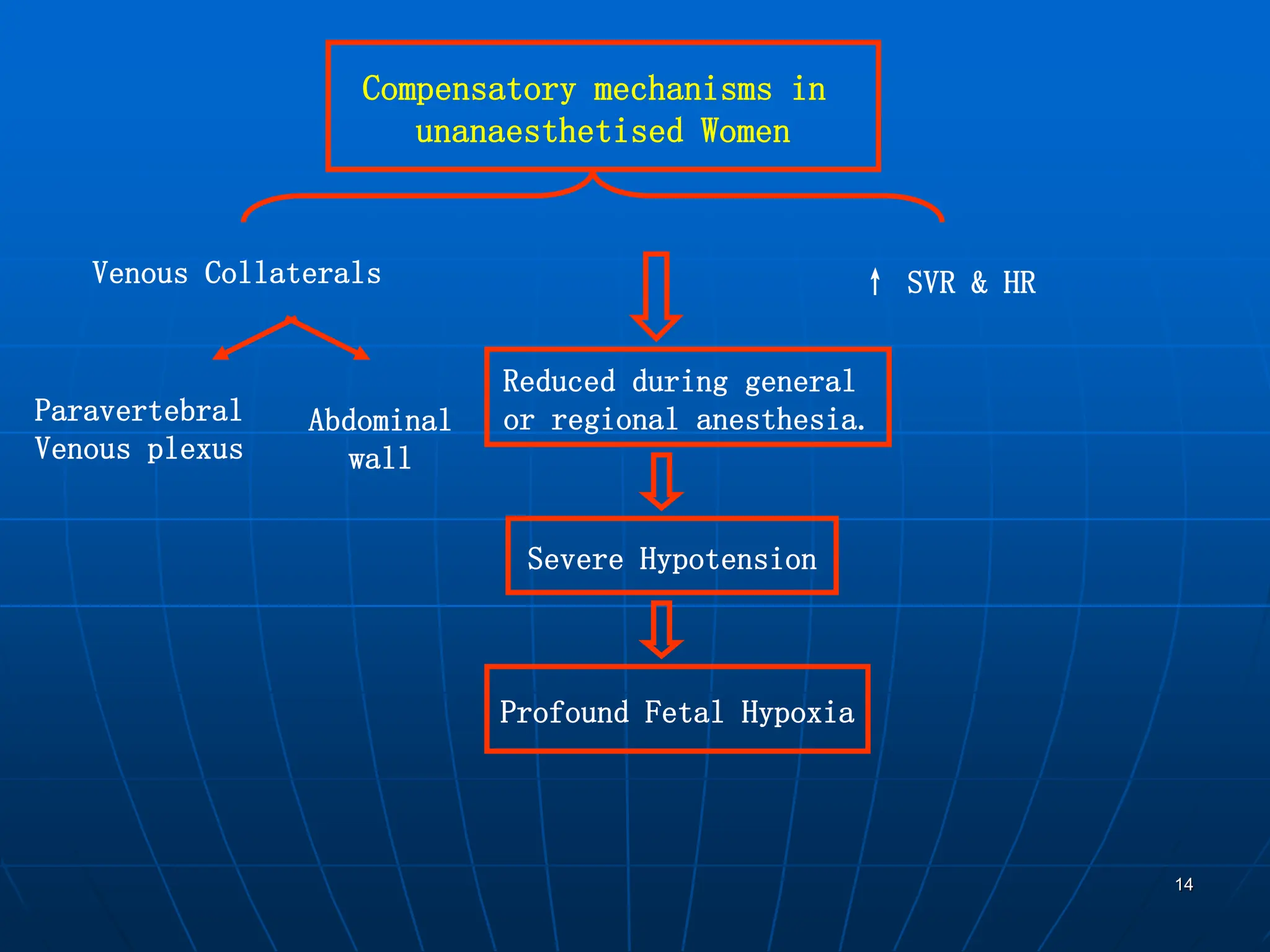 Compensatory mechanisms in unanaesthetised Women

Venous Collaterals

↑ SVR & HR

Paravertebral Venous plexus

Abdominal wall

Reduced during general or regional anesthesia.

Severe Hypotension

Profound Fetal Hypoxia

14